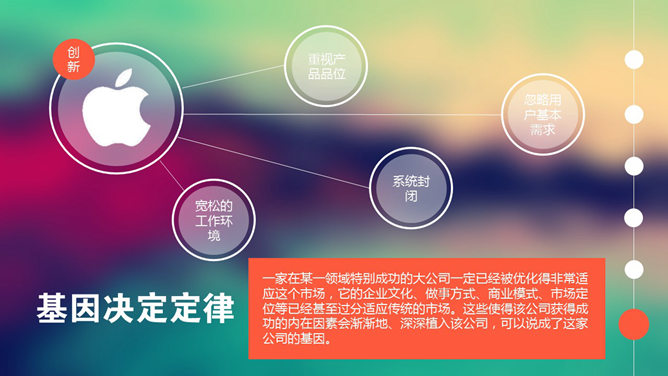 创新

重视产品品位

忽略用户基本需求

系统封闭

宽松的工作环境

基因决定定律

一家在某一领域特别成功的大公司一定已经被优化得非常适应这个市场，它的企业文化、做事方式、商业模式、市场定位等已经甚至过分适应传统的市场。这些使得该公司获得成功的内在因素会渐渐地、深深植入该公司，可以说成了这家公司的基因。